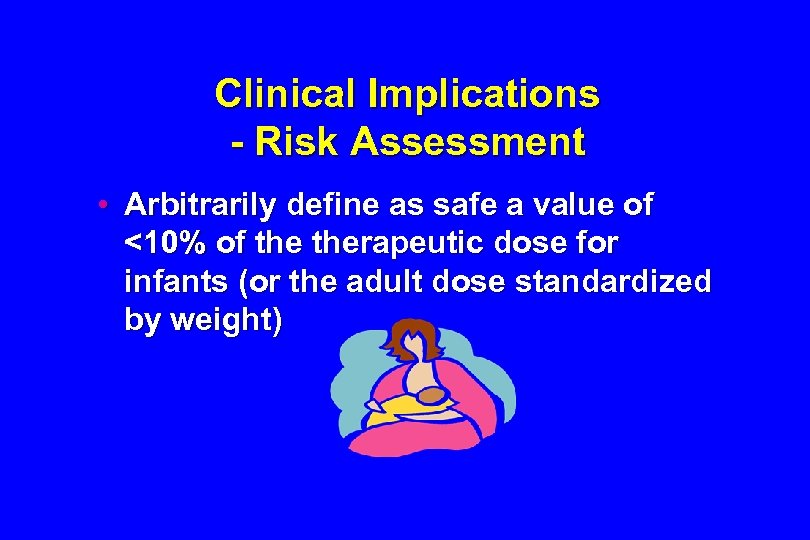 Clinical Implications
- Risk Assessment

• Arbitrarily define as safe a value of <10% of the therapeutic dose for infants (or the adult dose standardized by weight)